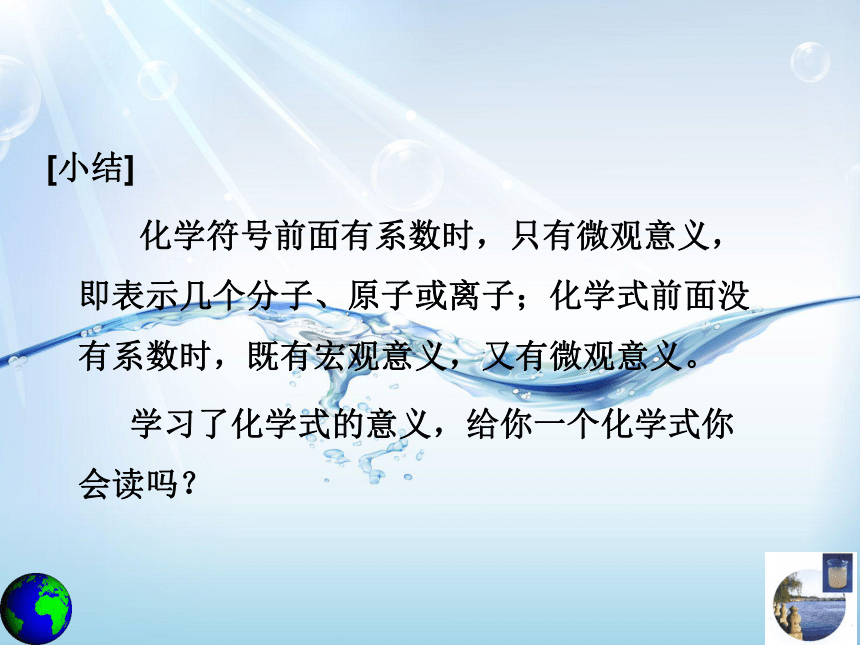 [小结]

化学符号前面有系数时，只有微观意义，即表示几个分子、原子或离子；化学式前面没有系数时，既有宏观意义，又有微观意义。

学习了化学式的意义，给你一个化学式你会读吗？